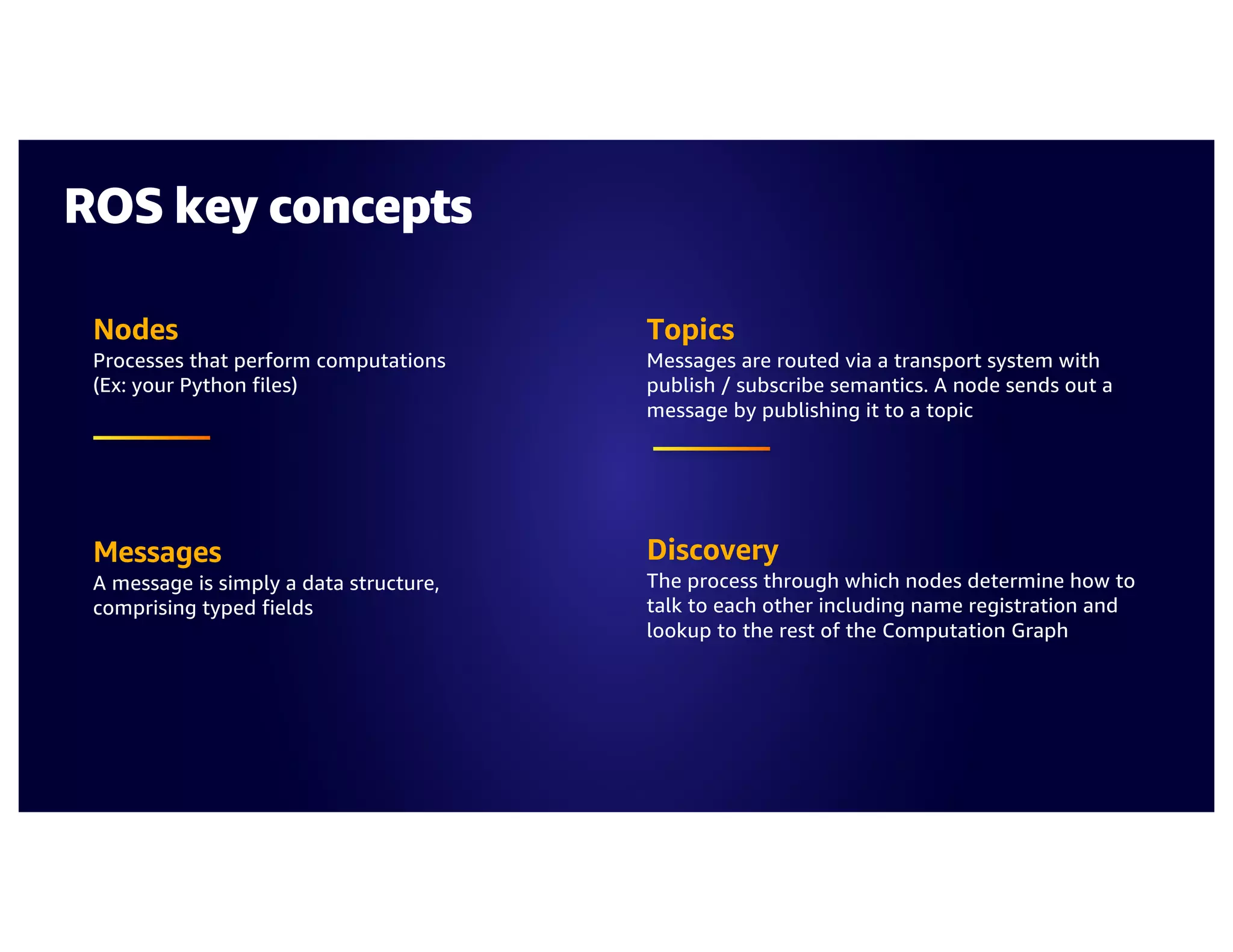 ROS key concepts

Nodes
Processes that perform computations (Ex: your Python files)

Messages
A message is simply a data structure, comprising typed fields

Topics
Messages are routed via a transport system with publish / subscribe semantics. A node sends out a message by publishing it to a topic

Discovery
The process through which nodes determine how to talk to each other including name registration and lookup to the rest of the Computation Graph